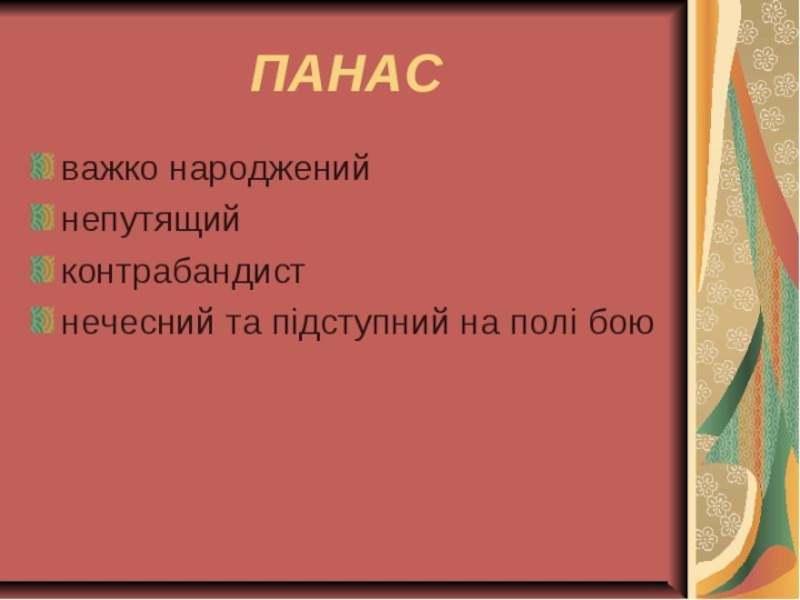 ПАНАС

важко народжений

непутящий

контрабандист

нечесний та підступний на полі бою